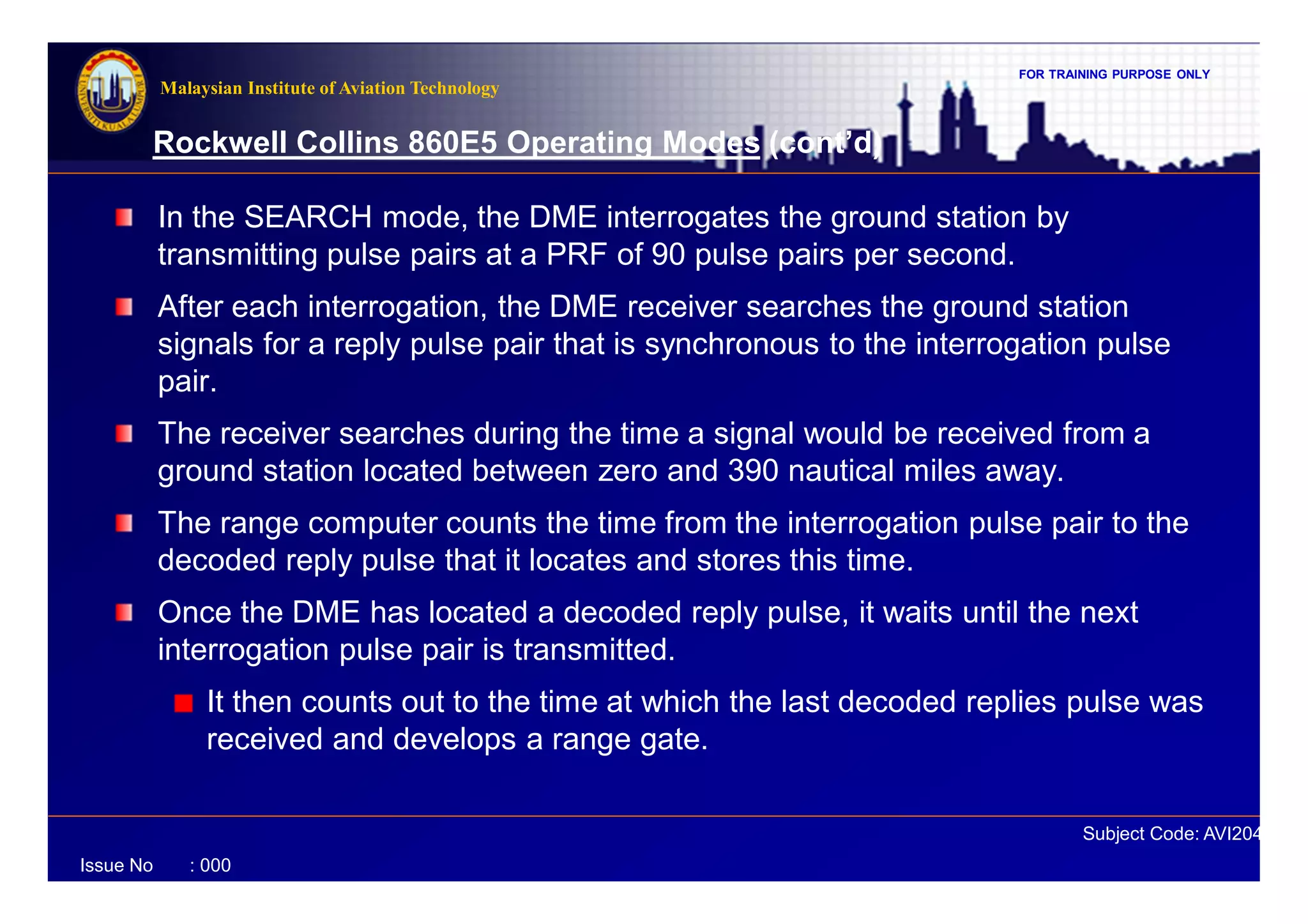 UNIVERSITI KUALA LUMPUR

Malaysian Institute of Aviation Technology

FOR TRAINING PURPOSE ONLY

Rockwell Collins 860E5 Operating Modes (cont'd)

In the SEARCH mode, the DME interrogates the ground station by transmitting pulse pairs at a PRF of 90 pulse pairs per second.

After each interrogation, the DME receiver searches the ground station signals for a reply pulse pair that is synchronous to the interrogation pulse pair.

The receiver searches during the time a signal would be received from a ground station located between zero and 390 nautical miles away.

The range computer counts the time from the interrogation pulse pair to the decoded reply pulse that it locates and stores this time.

Once the DME has located a decoded reply pulse, it waits until the next interrogation pulse pair is transmitted.

It then counts out to the time at which the last decoded replies pulse was received and develops a range gate.

Subject Code: AVI204

Issue No : 000